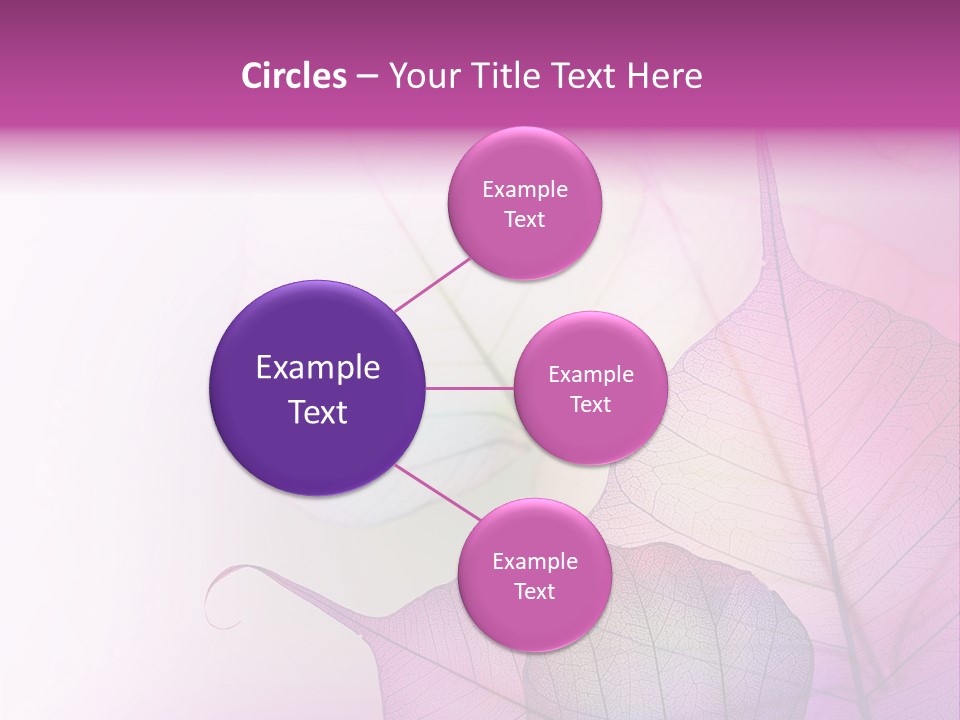 Circles – Your Title Text Here

Example Text

Example Text

Example Text

Example Text